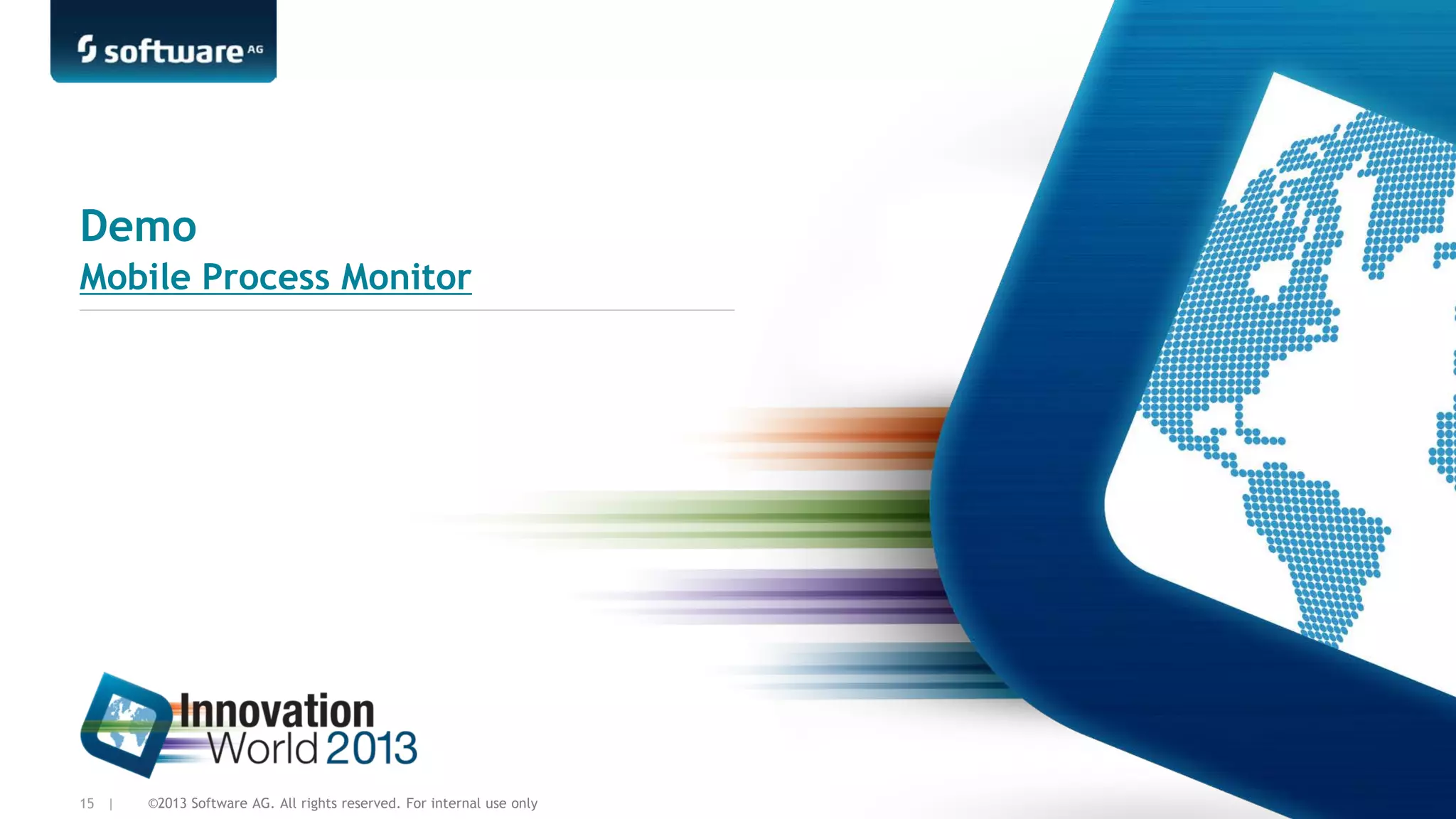 software AG

Demo

Mobile Process Monitor

Innovation World 2013

15 | ©2013 Software AG. All rights reserved. For internal use only